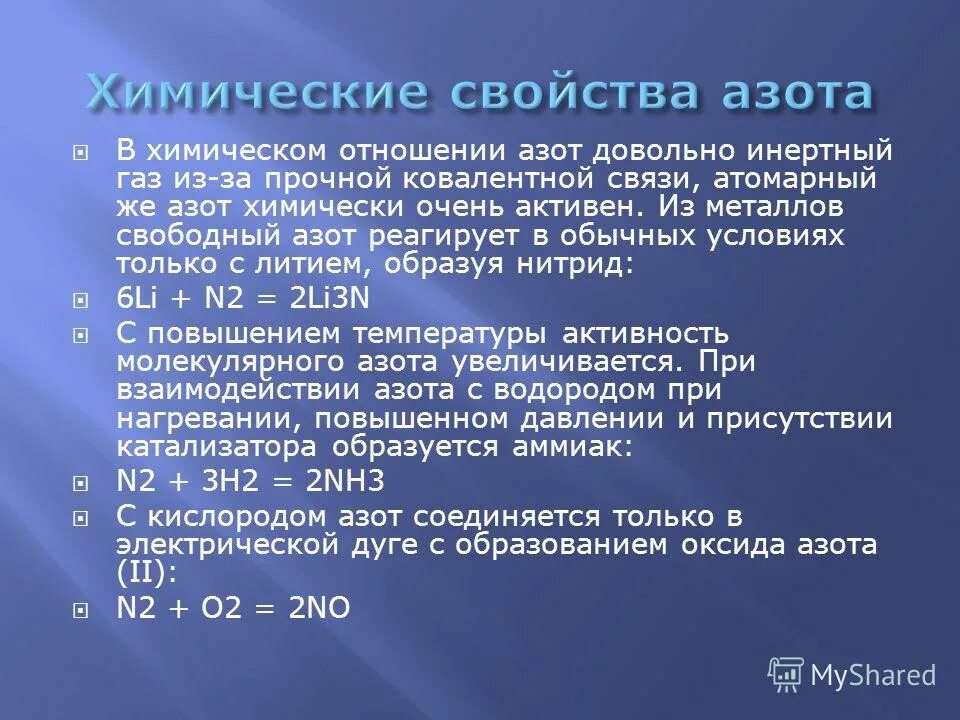 Химические свойства азота

В химическом отношении азот довольно инертный газ из-за прочной ковалентной связи, атомарный же азот химически очень активен. Из металлов свободный азот реагирует в обычных условиях только с литием, образуя нитрид:

6Li + N2 = 2Li3N

С повышением температуры активность молекулярного азота увеличивается. При взаимодействии азота с водородом при нагревании, повышенном давлении и присутствии катализатора образуется аммиак:

N2 + 3H2 = 2NH3

С кислородом азот соединяется только в электрической дуге с образованием оксида азота (II):

N2 + O2 = 2NO

MyShared